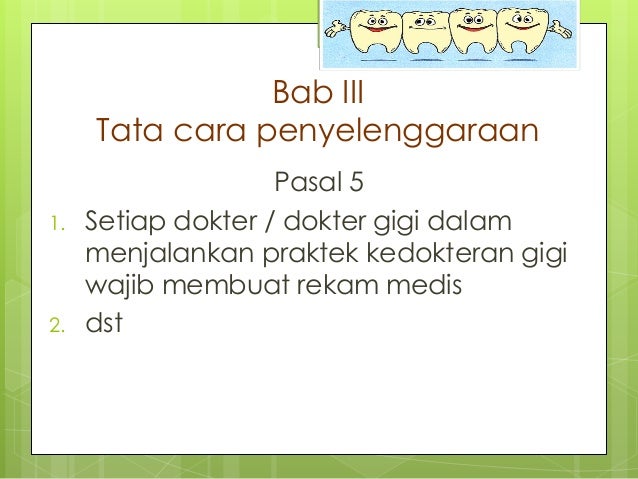 Bab III
Tata cara penyelenggaraan

Pasal 5

1. Setiap dokter / dokter gigi dalam menjalankan praktek kedokteran gigi wajib membuat rekam medis
2. dst